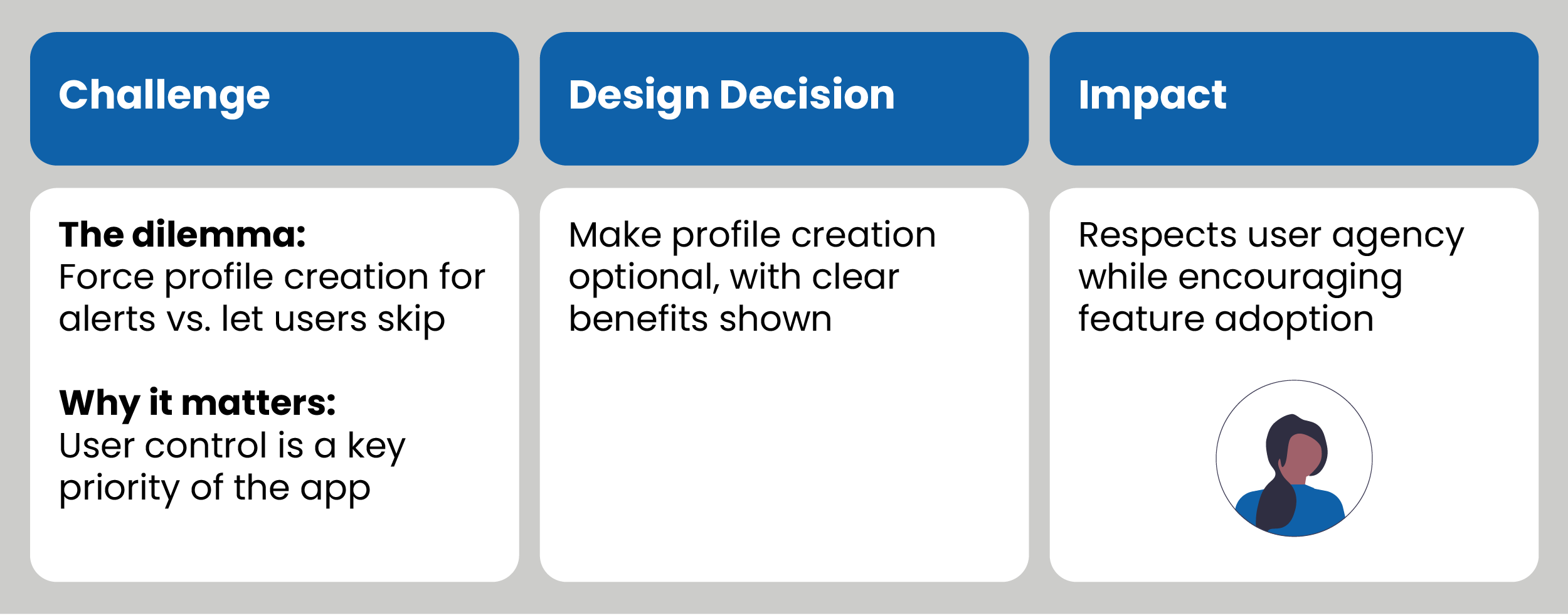 Challenge

The dilemma:
Force profile creation for alerts vs. let users skip

Why it matters:
User control is a key priority of the app

Design Decision

Make profile creation optional, with clear benefits shown

Impact

Respects user agency while encouraging feature adoption